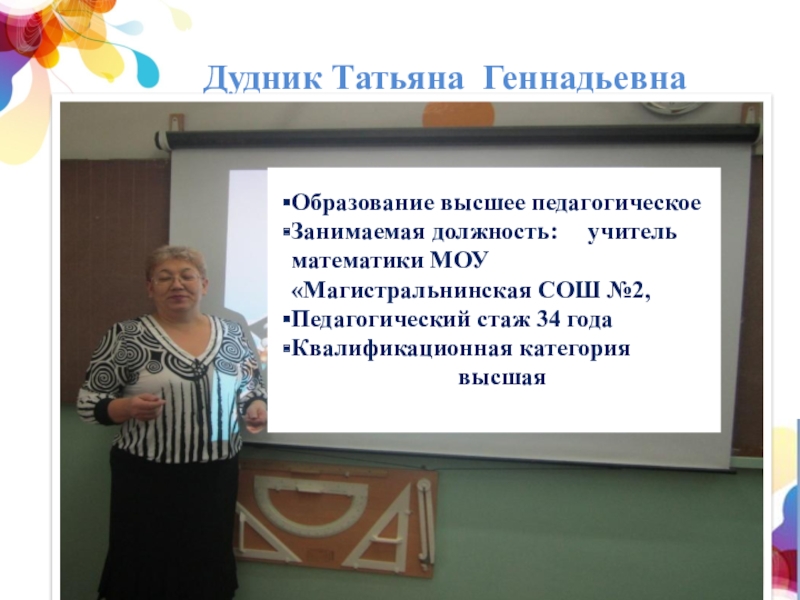 Дудник Татьяна Геннадьевна

▪Образование высшее педагогическое
▪Занимаемая должность: учитель математики МОУ «Магистральнинская СОШ №2,
▪Педагогический стаж 34 года
▪Квалификационная категория высшая